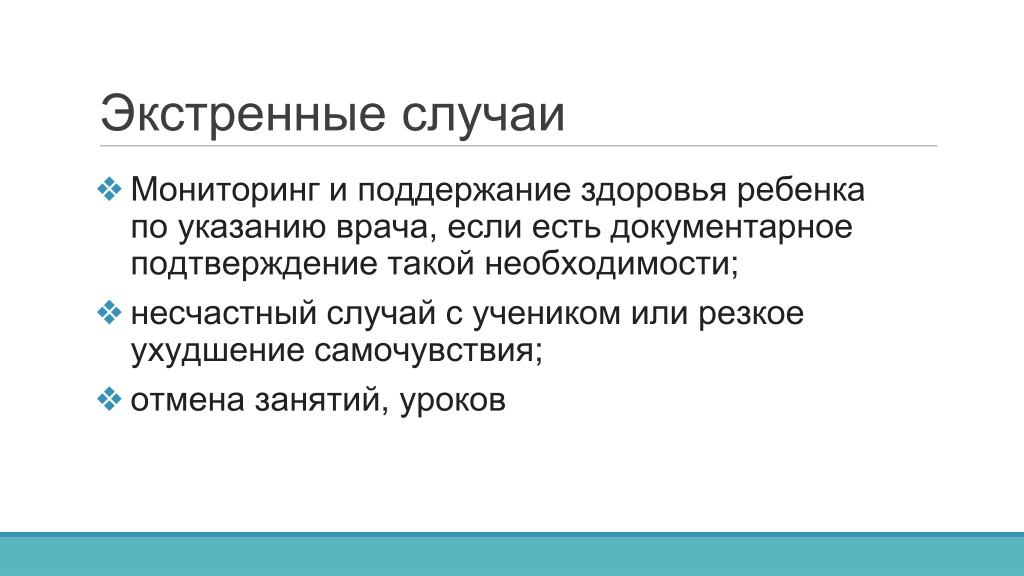 Экстренные случаи

❖ Мониторинг и поддержание здоровья ребенка по указанию врача, если есть документарное подтверждение такой необходимости;

❖ несчастный случай с учеником или резкое ухудшение самочувствия;

❖ отмена занятий, уроков